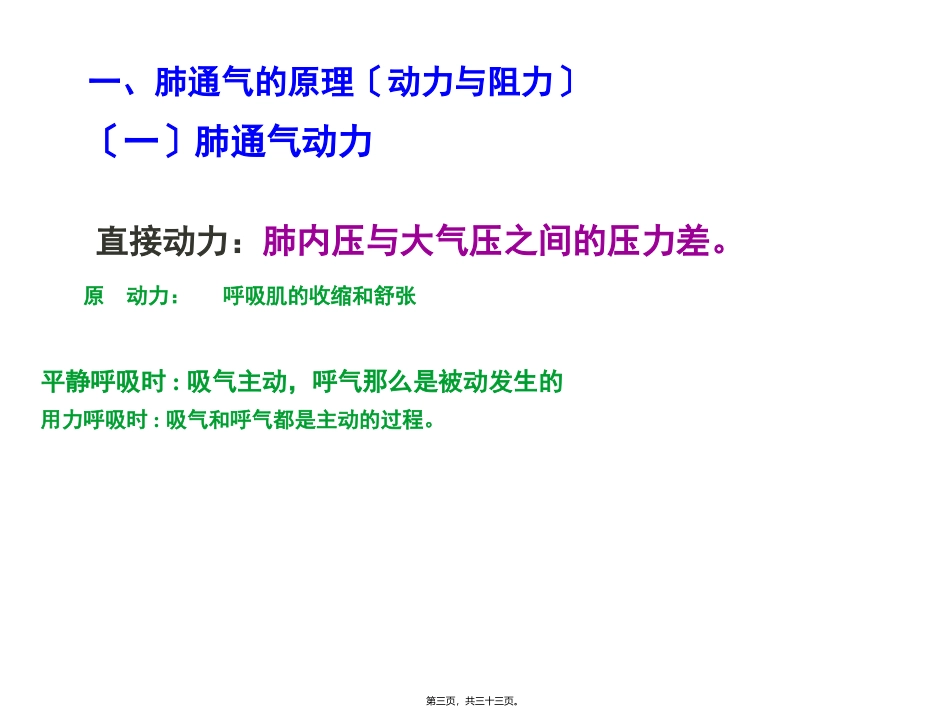 一、肺通气的原理〔动力与阻力〕

〔一〕肺通气动力

直接动力：肺内压与大气压之间的压力差。

原 动力： 呼吸肌的收缩和舒张

平静呼吸时 : 吸气主动，呼气那么是被动发生的

用力呼吸时 : 吸气和呼气都是主动的过程。

第三页，共三十三页。